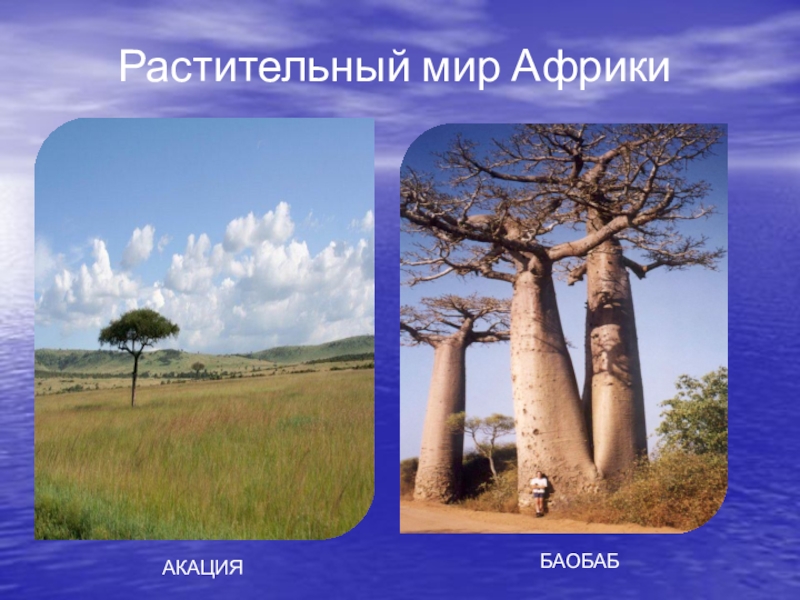 Растительный мир Африки

АКАЦИЯ

БАОБАБ